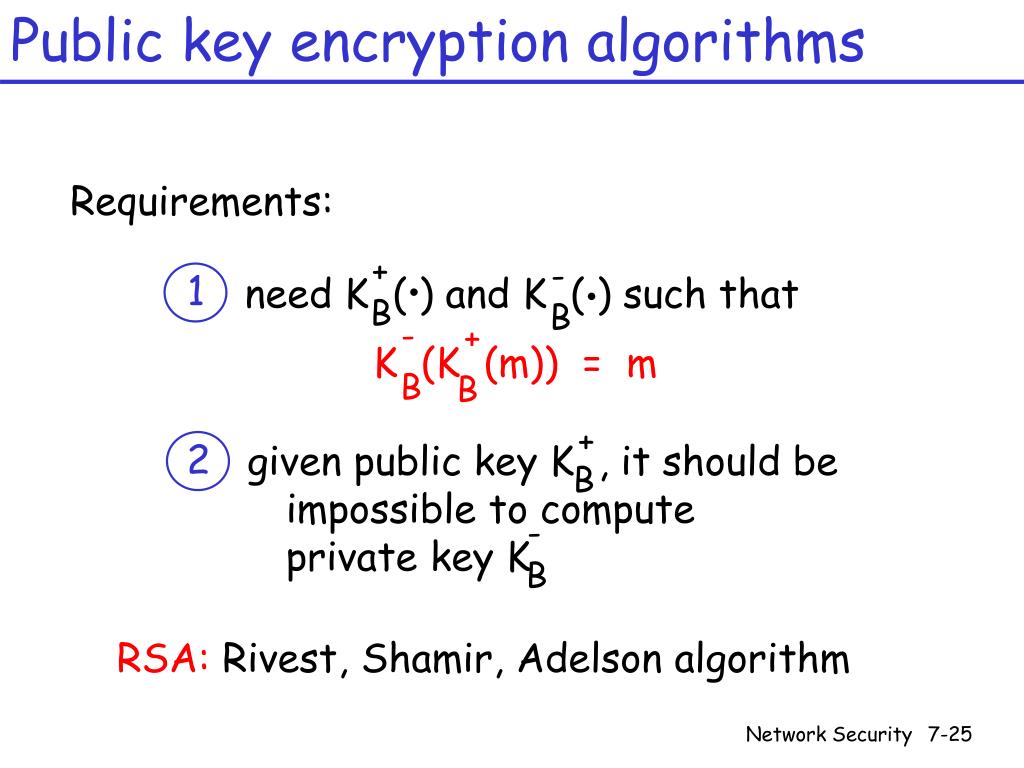 Public key encryption algorithms

Requirements:

1 need $K_B^+(\cdot)$ and $K_B^-(\cdot)$ such that
$K_B^-(K_B^+(m)) = m$

2 given public key $K_B^+$, it should be impossible to compute private key $K_B^-$

RSA: Rivest, Shamir, Adelson algorithm

Network Security 7-25